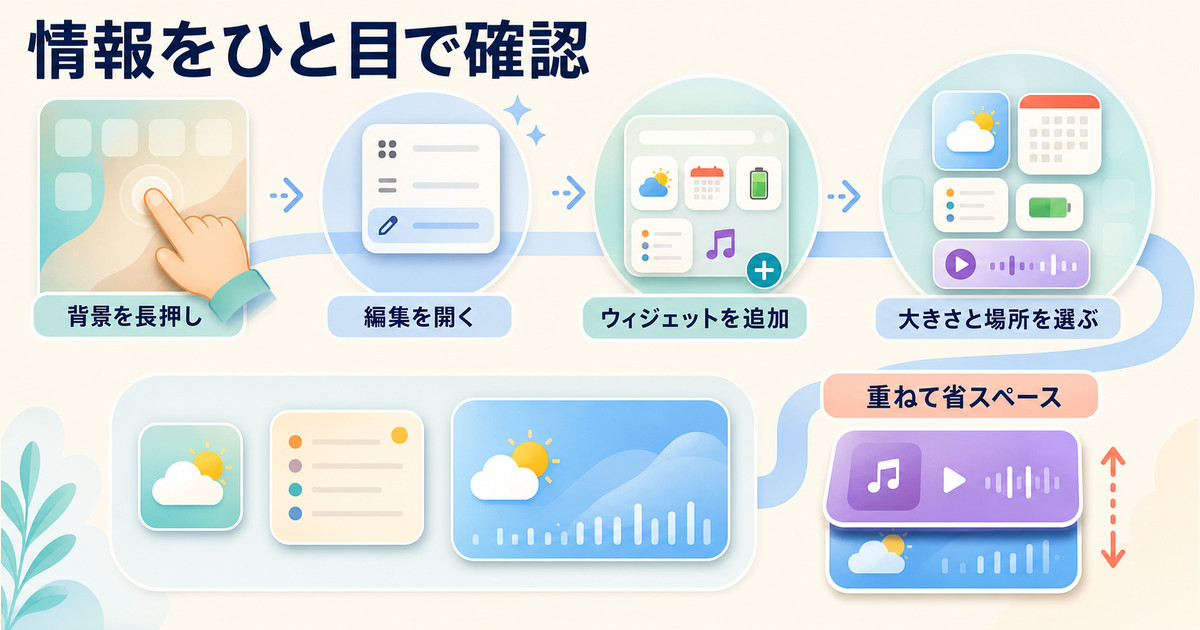 情報をひと目で確認

背景を長押し

編集を開く

ウィジェットを追加

大きさと場所を選ぶ

重ねて省スペース